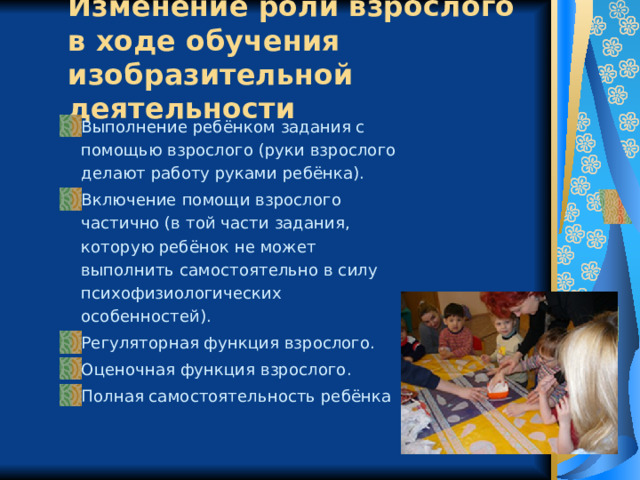 Изменение роли взрослого в ходе обучения изобразительной деятельности

Выполнение ребёнком задания с помощью взрослого (руки взрослого делают работу руками ребёнка).

Включение помощи взрослого частично (в той части задания, которую ребёнок не может выполнить самостоятельно в силу психофизиологических особенностей).

Регуляторная функция взрослого.

Оценочная функция взрослого.

Полная самостоятельность ребёнка